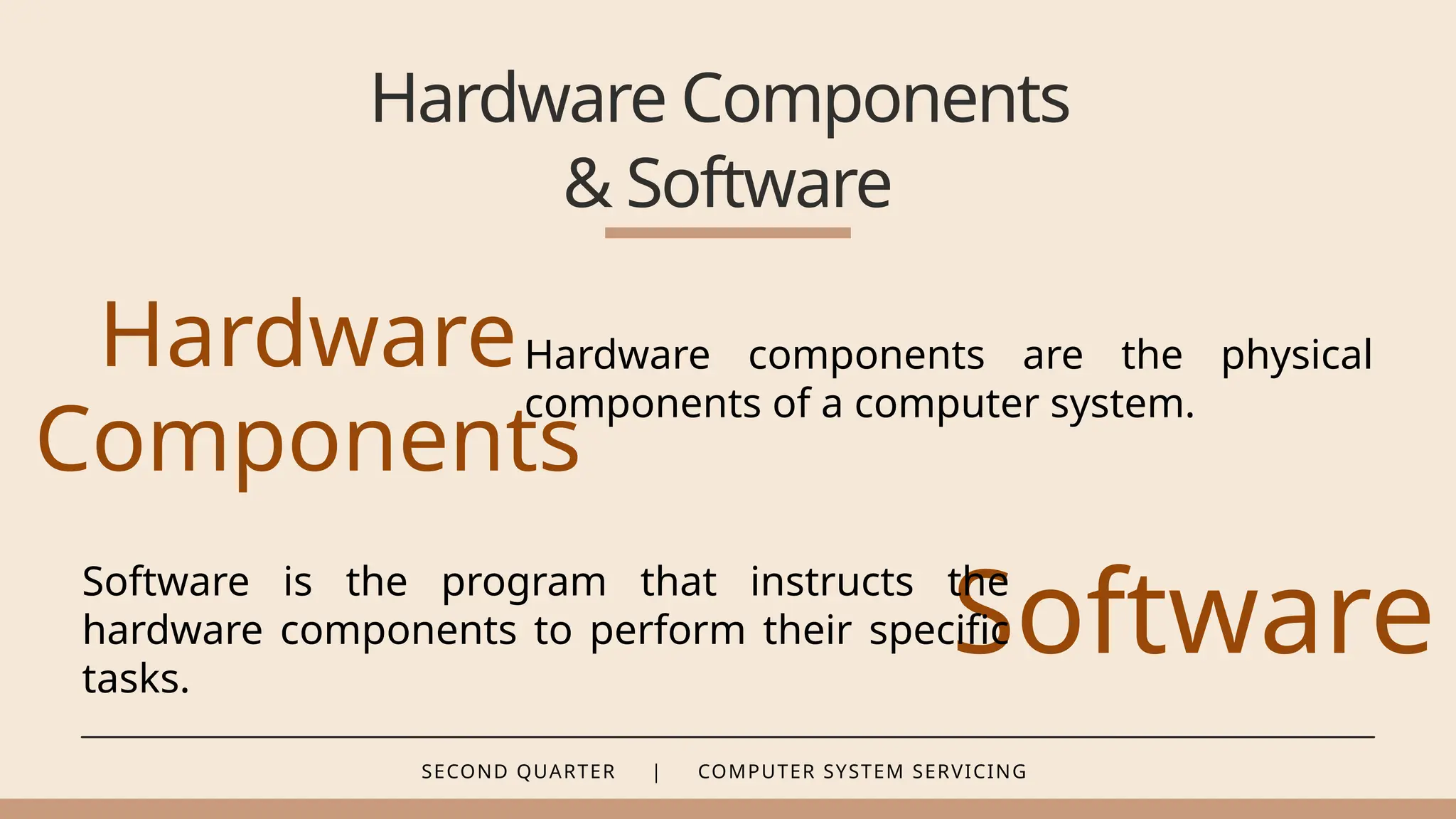 Hardware Components & Software

Hardware Components

Hardware components are the physical components of a computer system.

Software is the program that instructs the hardware components to perform their specific tasks.

Software

SECOND QUARTER | COMPUTER SYSTEM SERVICING